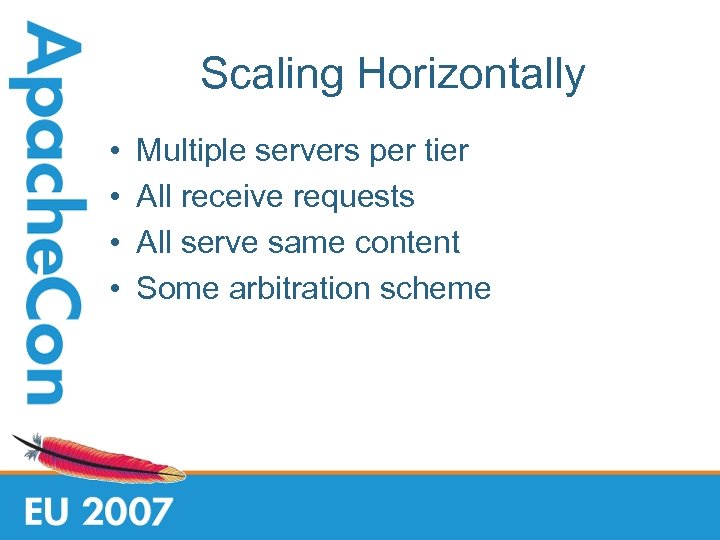 ApacheCon

Scaling Horizontally

• Multiple servers per tier
• All receive requests
• All serve same content
• Some arbitration scheme

EU 2007